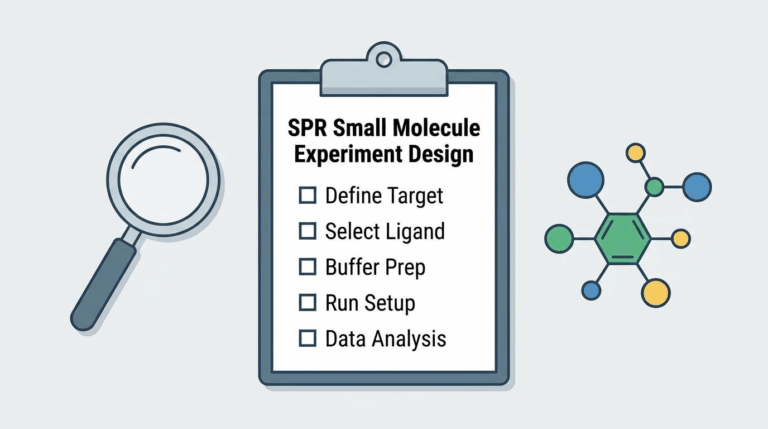 SPR Small Molecule Experiment Design

☐ Define Target
☐ Select Ligand
☐ Buffer Prep
☐ Run Setup
☐ Data Analysis